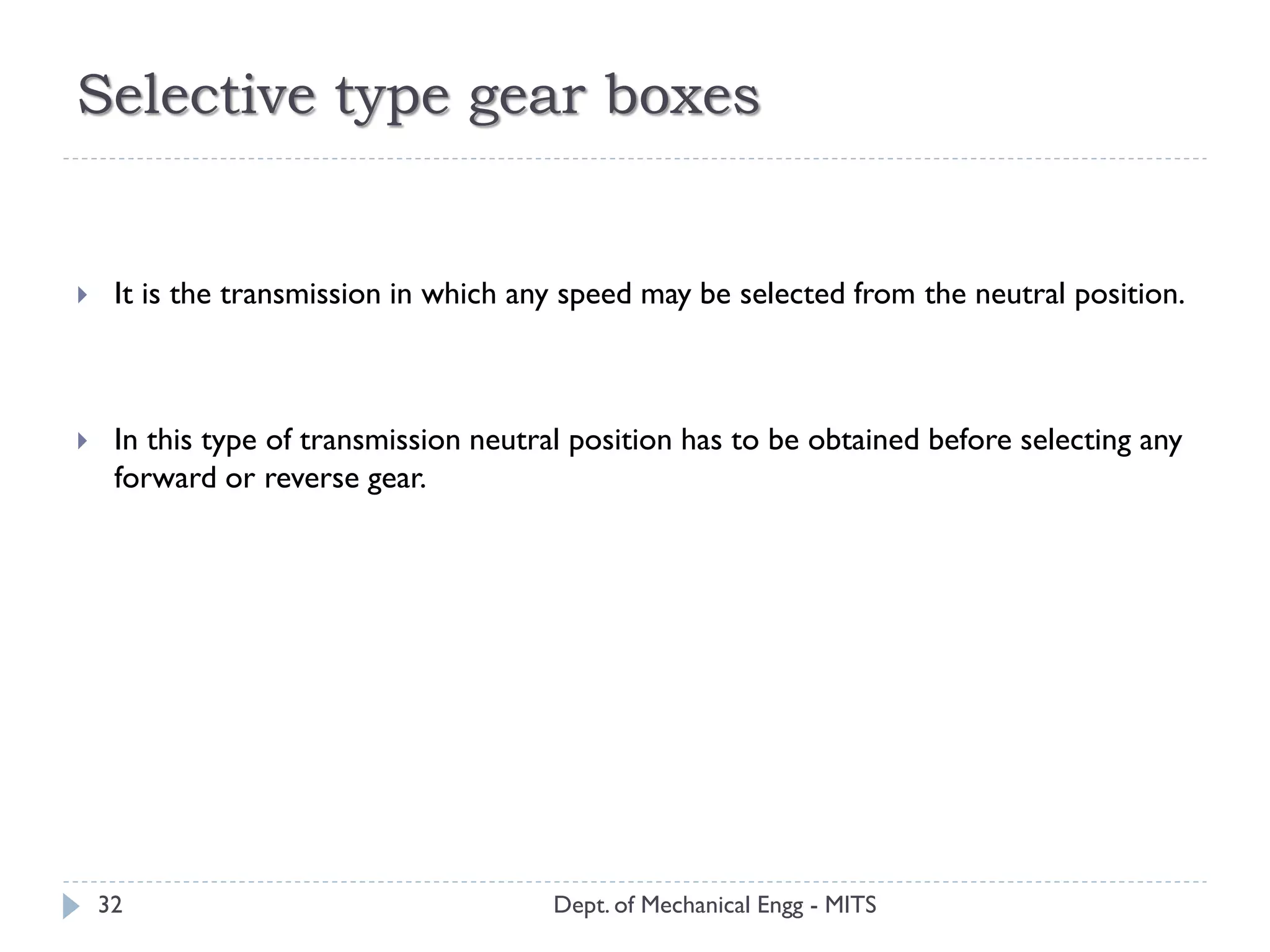 Selective type gear boxes

It is the transmission in which any speed may be selected from the neutral position.

In this type of transmission neutral position has to be obtained before selecting any forward or reverse gear.

32

Dept. of Mechanical Engg - MITS